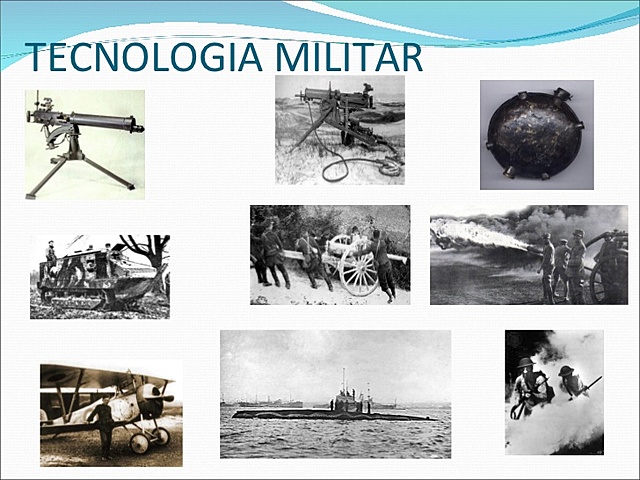 TECNOLOGIA MILITAR